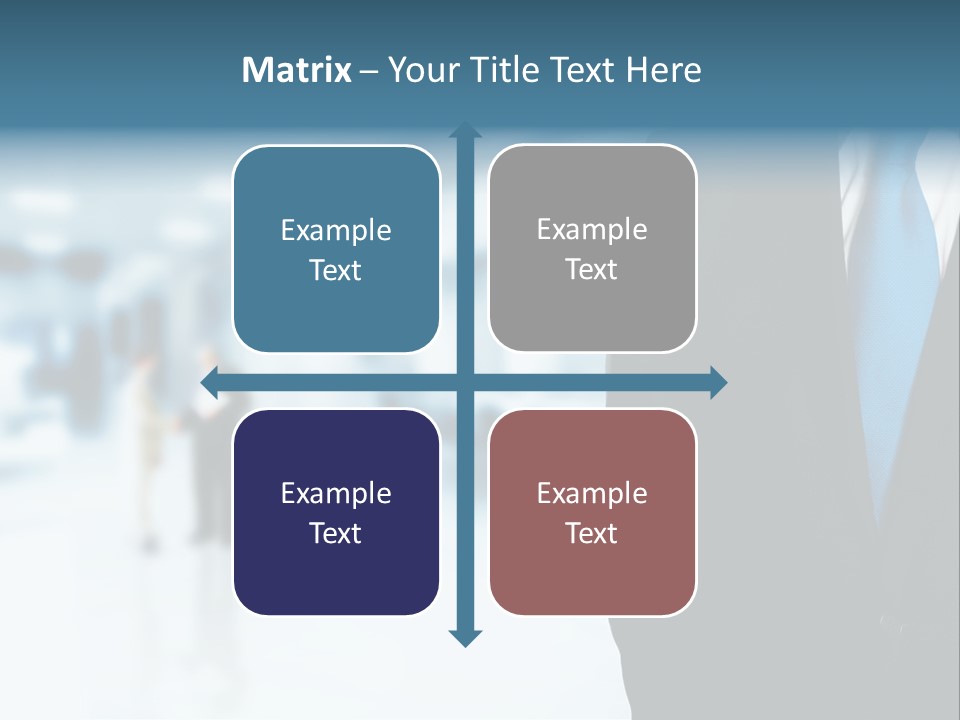 Matrix – Your Title Text Here

Example Text

Example Text

Example Text

Example Text